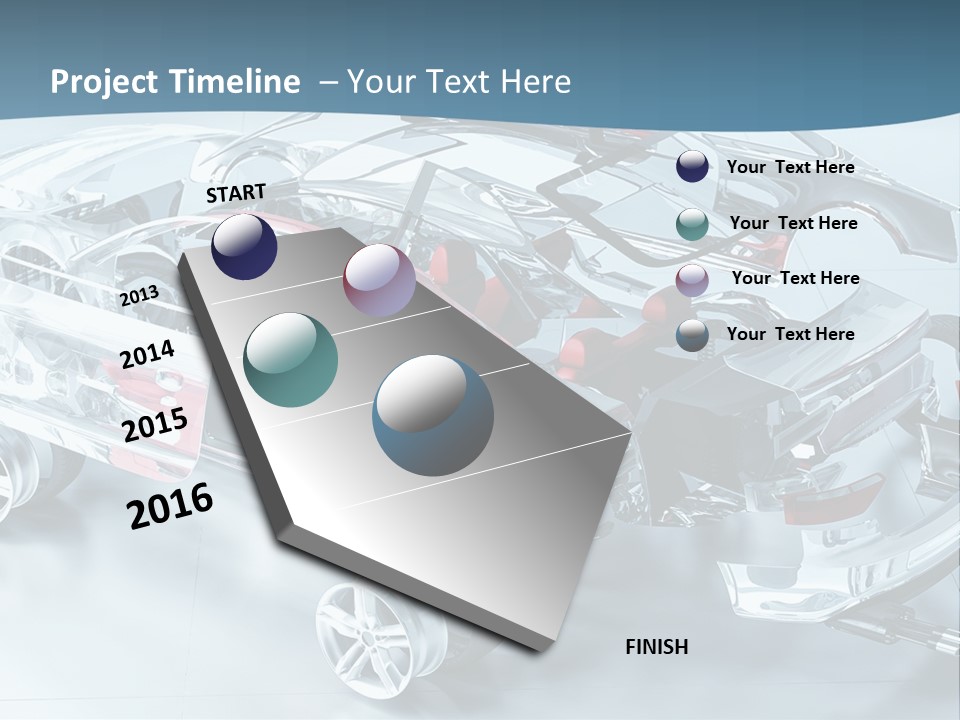 Project Timeline – Your Text Here

START

2013

2014

2015

2016

FINISH

Your Text Here

Your Text Here

Your Text Here

Your Text Here